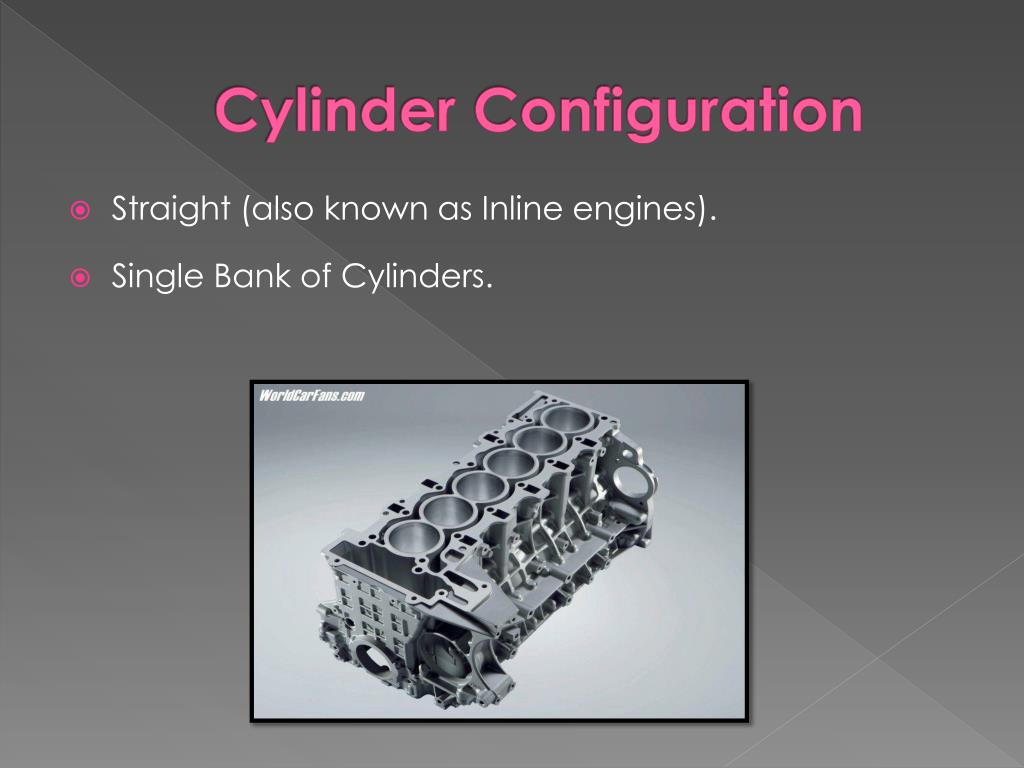 Cylinder Configuration

Straight (also known as Inline engines).

Single Bank of Cylinders.

WorldCarFans.com